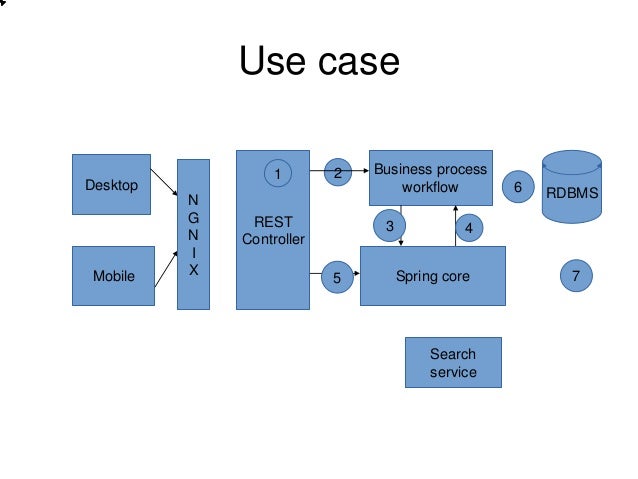 Use case

Desktop

Mobile

N
G
N
I
X

1

REST Controller

2

Business process workflow

3

4

5

Spring core

6

RDBMS

7

Search service